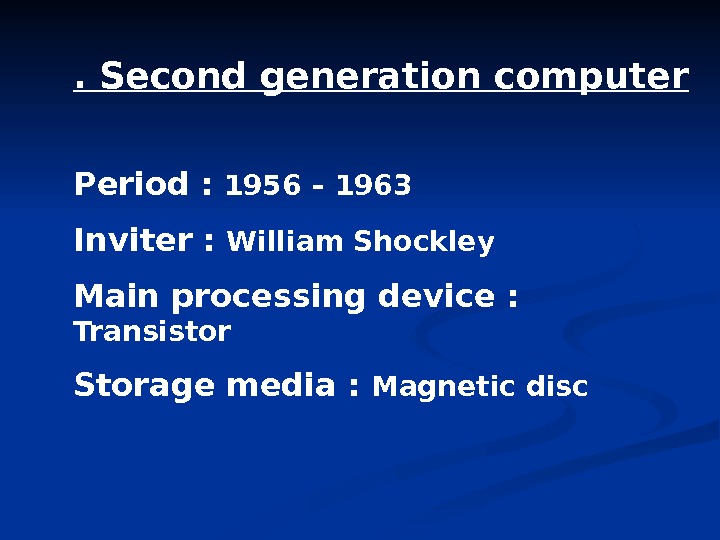 . Second generation computer

Period : 1956 - 1963

Inviter : William Shockley

Main processing device : Transistor

Storage media : Magnetic disc